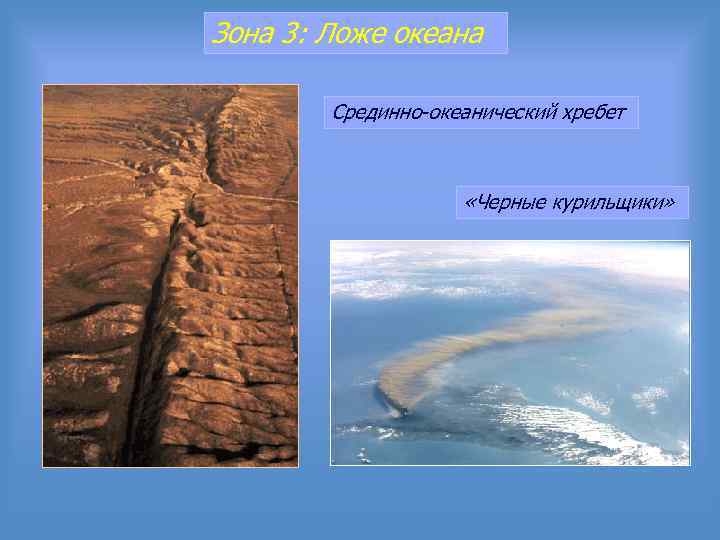 Зона 3: Ложе океана

Срединно-океанический хребет

«Черные курильщики»